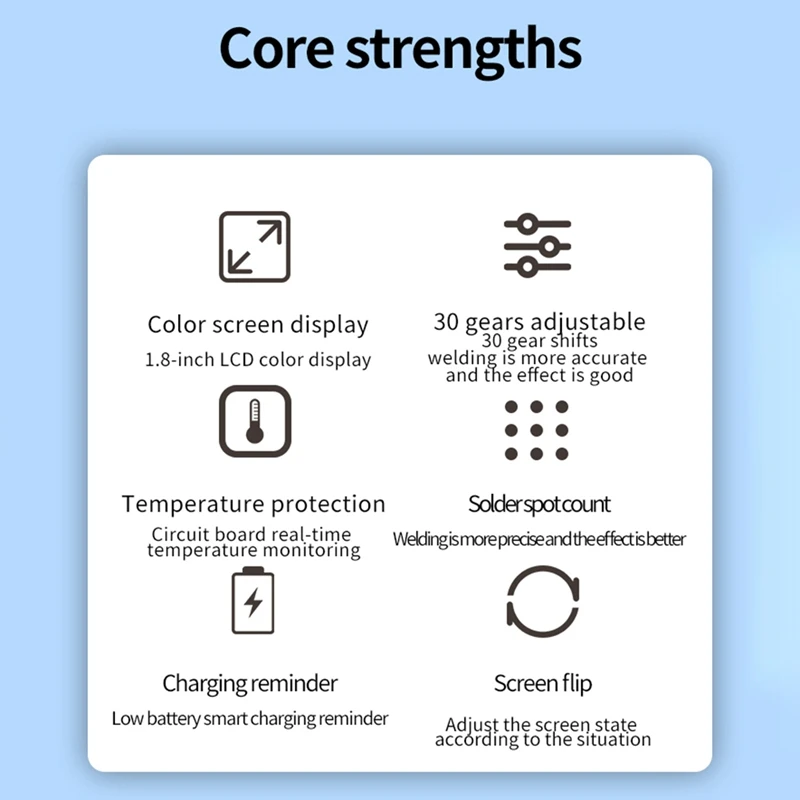 Core strengths

Color screen display
1.8-inch LCD color display

30 gears adjustable
30 gear shifts welding is more accurate and the effect is good

Temperature protection
Circuit board real-time temperature monitoring

Solder spot count
Welding is more precise and the effect is better

Charging reminder
Low battery smart charging reminder

Screen flip
Adjust the screen state according to the situation